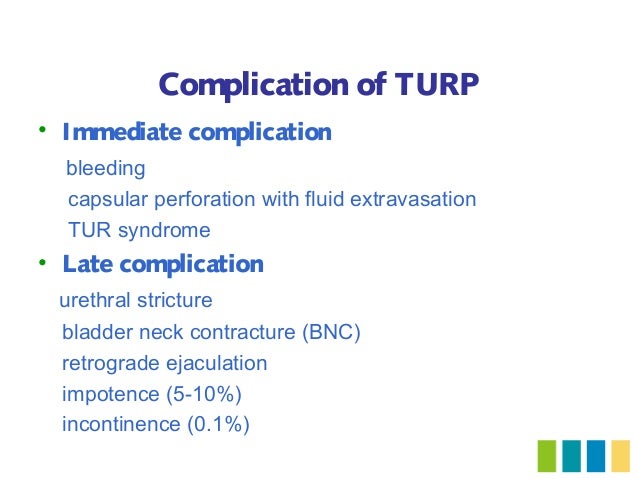 Complication of TURP

• Immediate complication

bleeding

capsular perforation with fluid extravasation

TUR syndrome

• Late complication

urethral stricture

bladder neck contracture (BNC)

retrograde ejaculation

impotence (5-10%)

incontinence (0.1%)